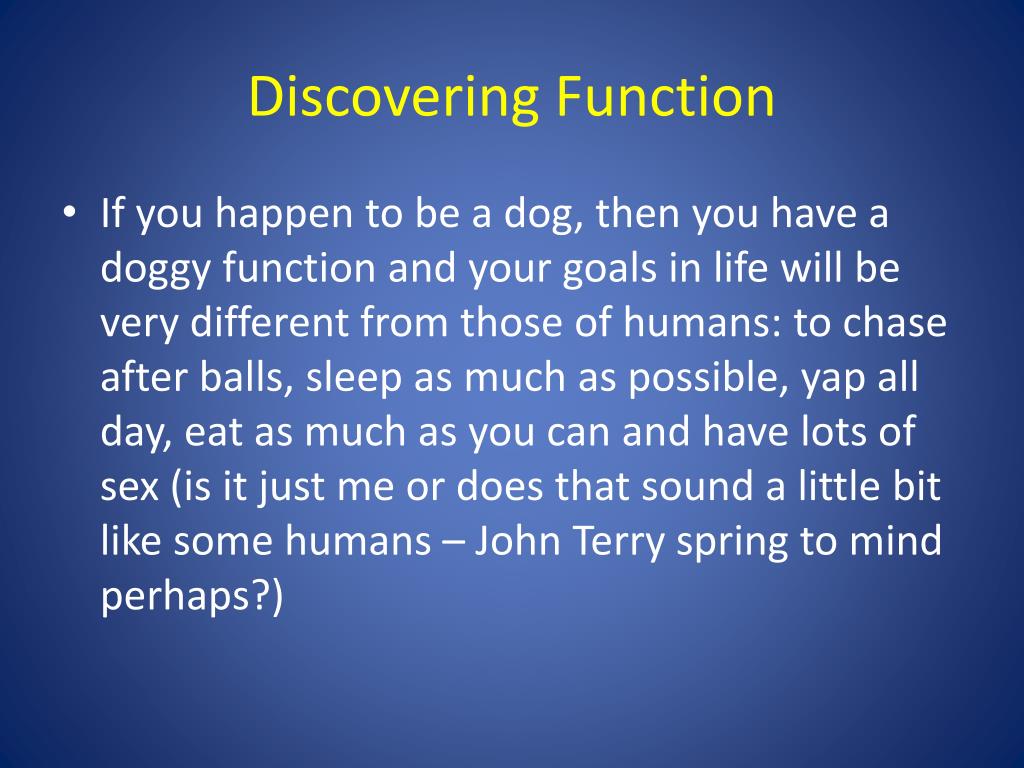 Discovering Function

• If you happen to be a dog, then you have a doggy function and your goals in life will be very different from those of humans: to chase after balls, sleep as much as possible, yap all day, eat as much as you can and have lots of sex (is it just me or does that sound a little bit like some humans – John Terry spring to mind perhaps?)